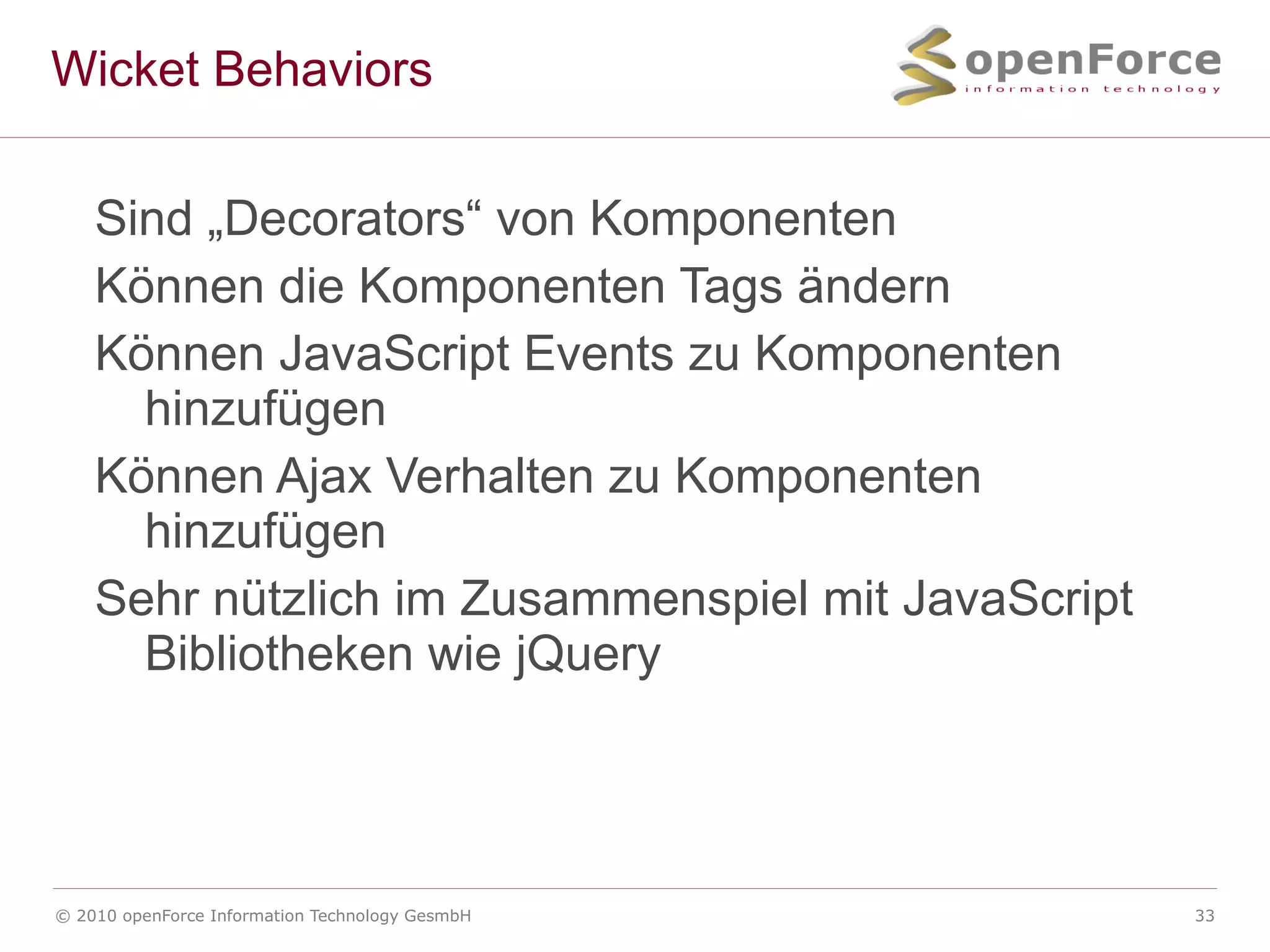 Wicket Behaviors

openForce
information technology

Sind „Decorators“ von Komponenten

Können die Komponenten Tags ändern

Können JavaScript Events zu Komponenten hinzufügen

Können Ajax Verhalten zu Komponenten hinzufügen

Sehr nützlich im Zusammenspiel mit JavaScript Bibliotheken wie jQuery

© 2010 openForce Information Technology GesmbH

33